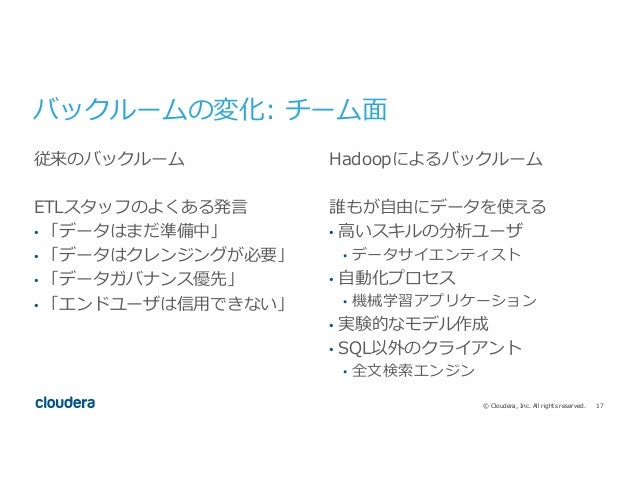 バックルームの変化: チーム面

従来のバックルーム

ETLスタッフのよくある発言
• 「データはまだ準備中」
• 「データはクレンジングが必要」
• 「データガバナンス優先」
• 「エンドユーザは信用できない」

Hadoopによるバックルーム

誰もが自由にデータを使える
• 高いスキルの分析ユーザ
 • データサイエンティスト
• 自動化プロセス
 • 機械学習アプリケーション
• 実験的なモデル作成
• SQL以外のクライアント
 • 全文検索エンジン

cloudera

© Cloudera, Inc. All rights reserved. 17